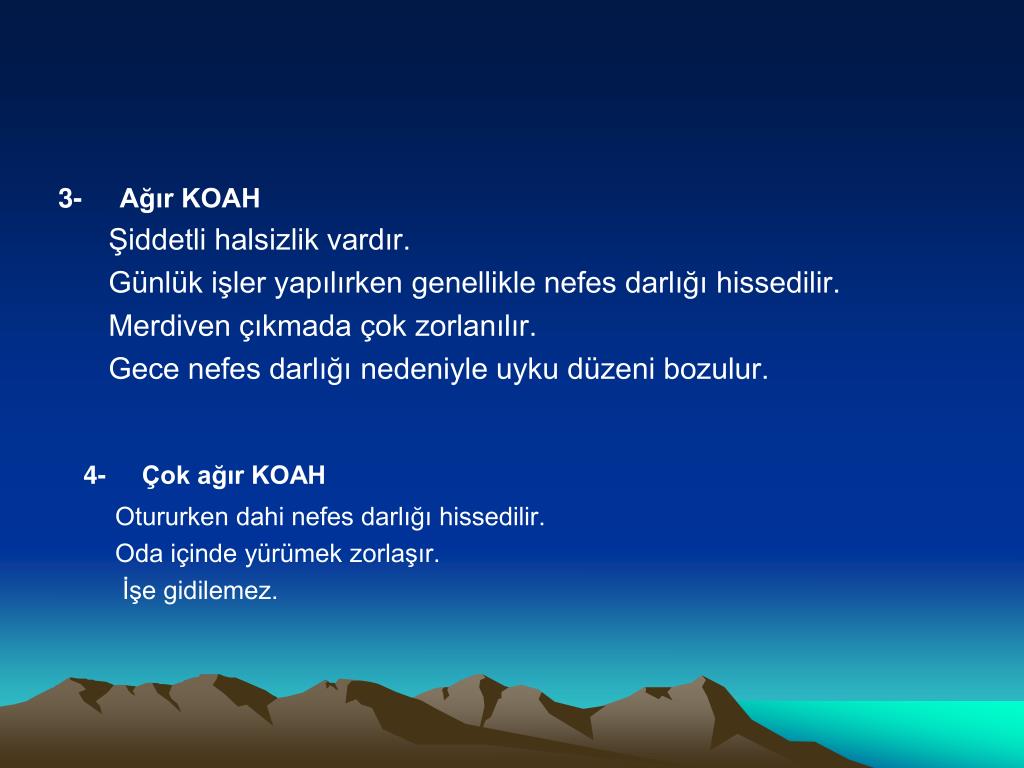 3- Ağır KOAH

Şiddetli halsizlik vardır.

Günlük işler yapılırken genellikle nefes darlığı hissedilir.

Merdiven çıkmada çok zorlanılır.

Gece nefes darlığı nedeniyle uyku düzeni bozulur.

4- Çok ağır KOAH

Otururken dahi nefes darlığı hissedilir.

Oda içinde yürümek zorlaşır.

İşe gidilemez.